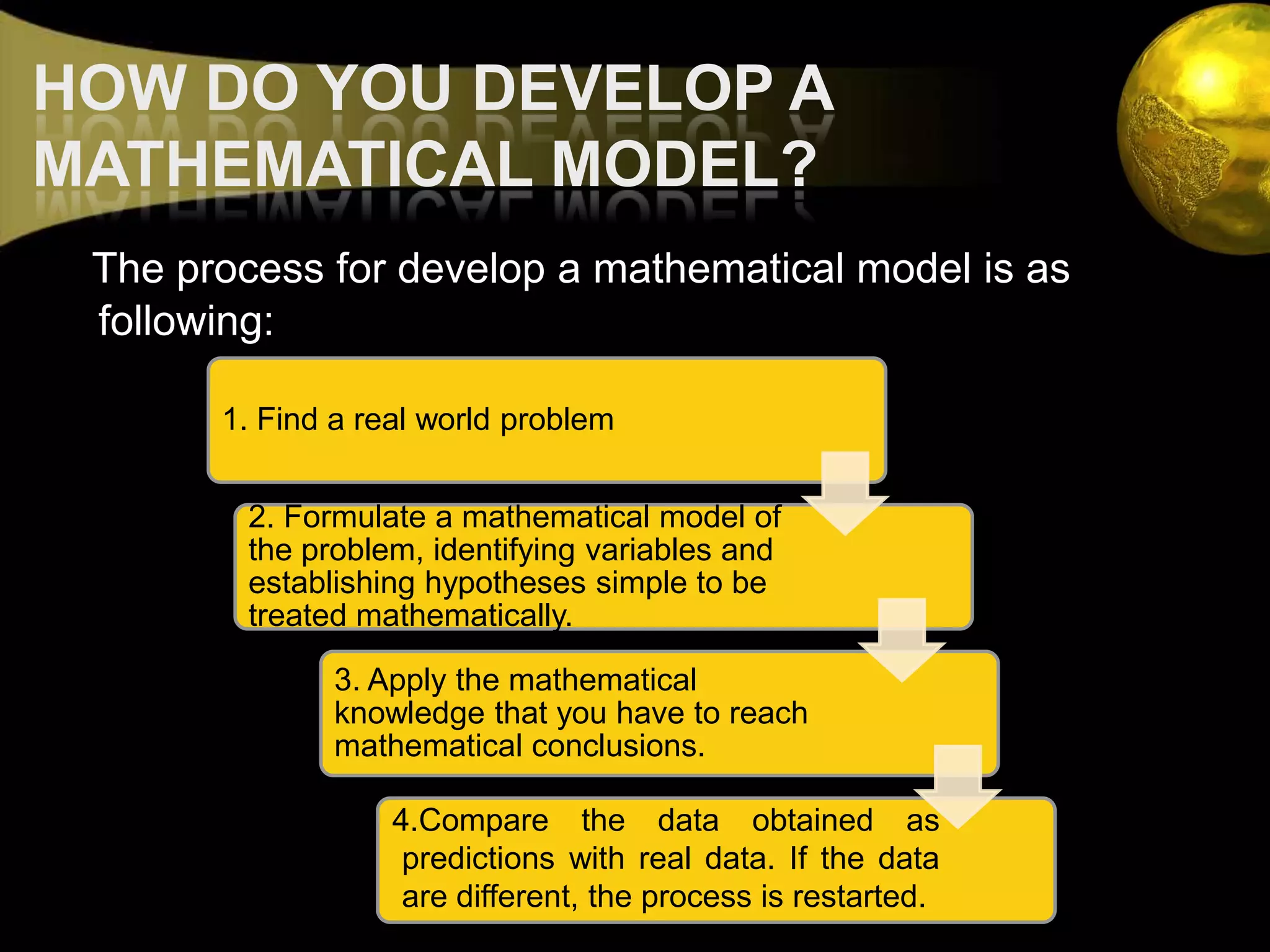 HOW DO YOU DEVELOP A MATHEMATICAL MODEL?

The process for develop a mathematical model is as following:

1. Find a real world problem

2. Formulate a mathematical model of the problem, identifying variables and establishing hypotheses simple to be treated mathematically.

3. Apply the mathematical knowledge that you have to reach mathematical conclusions.

4.Compare the data obtained as predictions with real data. If the data are different, the process is restarted.